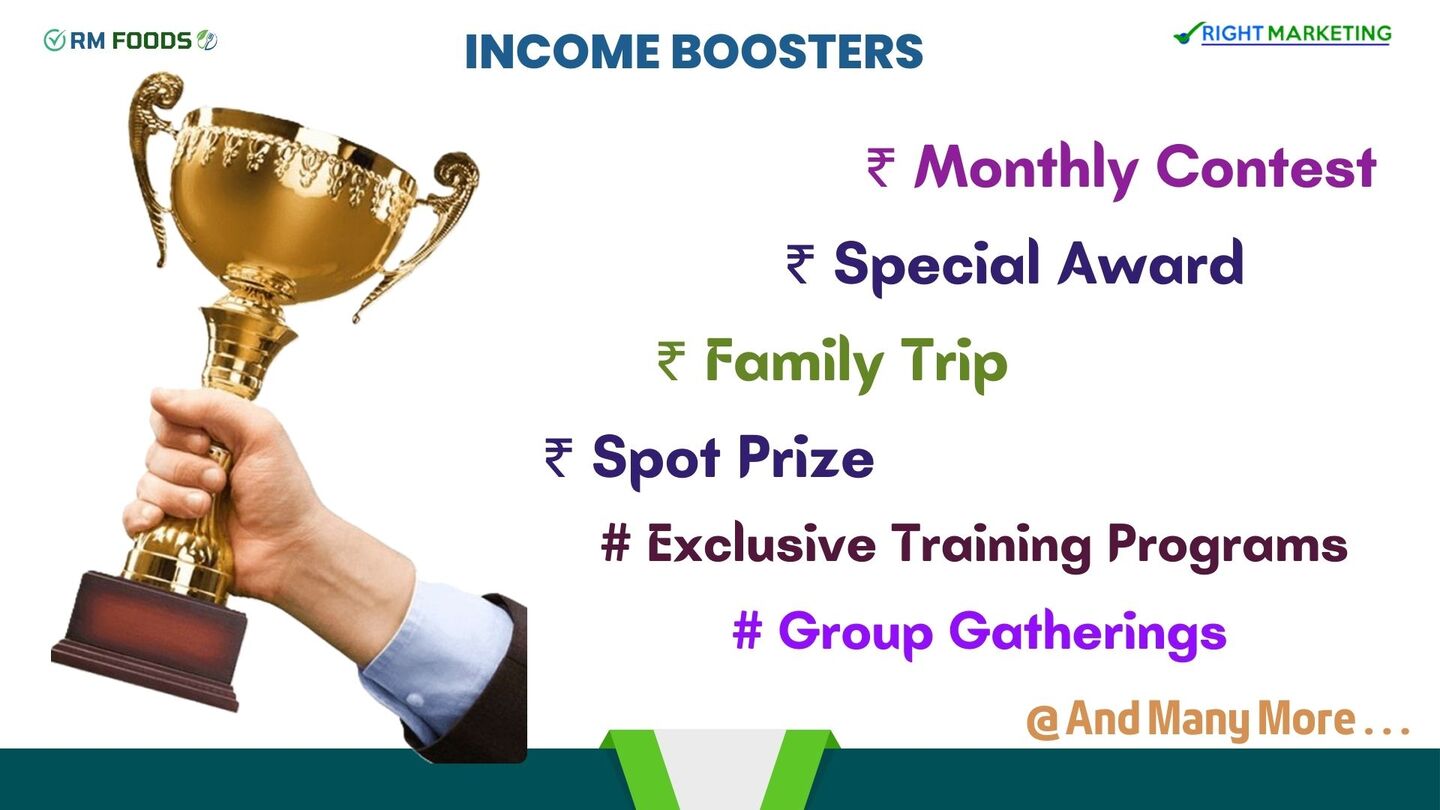 RM FOODS

INCOME BOOSTERS

RIGHT MARKETING

₹ Monthly Contest

₹ Special Award

₹ Family Trip

₹ Spot Prize

# Exclusive Training Programs

# Group Gatherings

@ And Many More . . .